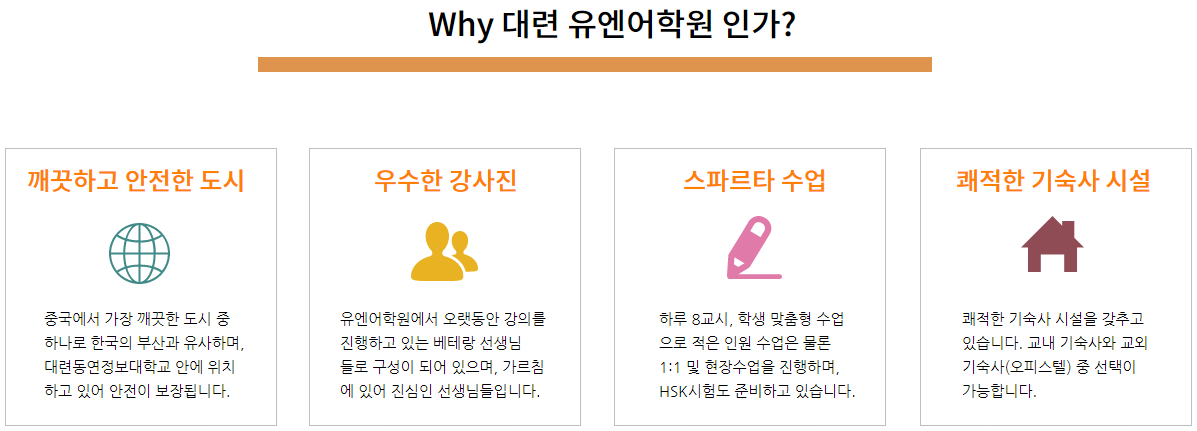 Why 대련 유엔어학원 인가?

깨끗하고 안전한 도시

중국에서 가장 깨끗한 도시 중 하나로 한국의 부산과 유사하며, 대련동연정보대학교 안에 위치하고 있어 안전이 보장됩니다.

우수한 강사진

유엔어학원에서 오랫동안 강의를 진행하고 있는 베테랑 선생님들로 구성이 되어 있으며, 가르침에 있어 진심인 선생님들입니다.

스파르타 수업

하루 8교시, 학생 맞춤형 수업으로 적은 인원 수업은 물론 1:1 및 현장수업을 진행하며, HSK시험도 준비하고 있습니다.

쾌적한 기숙사 시설

쾌적한 기숙사 시설을 갖추고 있습니다. 교내 기숙사와 교외 기숙사(오피스텔) 중 선택이 가능합니다.